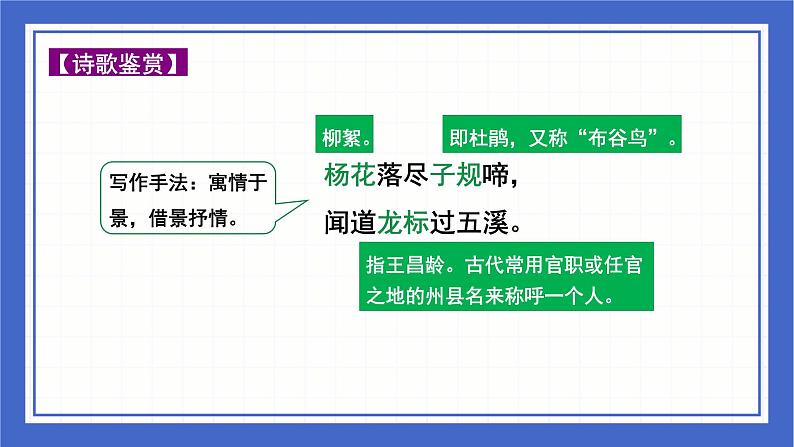 【诗歌鉴赏】

柳絮。

即杜鹃，又称“布谷鸟”。

写作手法：寓情于景，借景抒情。

杨花落尽子规啼，
闻道龙标过五溪。

指王昌龄。古代常用官职或任官之地的州县名来称呼一个人。